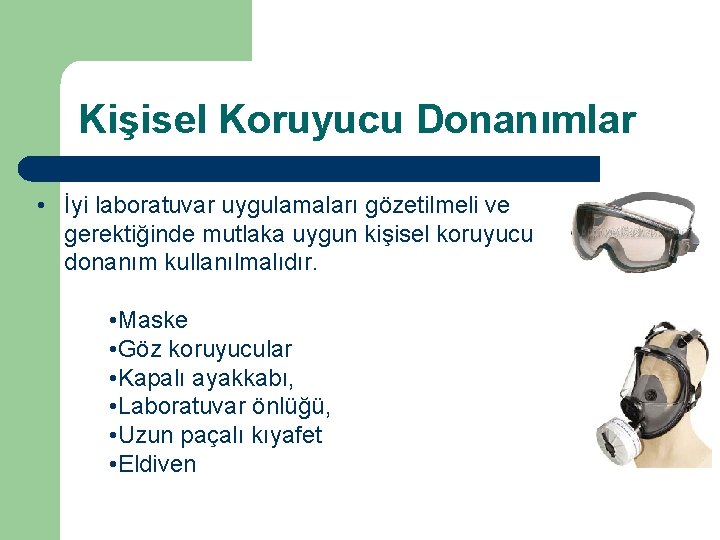 Kişisel Koruyucu Donanımlar

• İyi laboratuvar uygulamaları gözetilmeli ve gerektiğinde mutlaka uygun kişisel koruyucu donanım kullanılmalıdır.

•Maske
•Göz koruyucular
•Kapalı ayakkabı,
•Laboratuvar önlüğü,
•Uzun paçalı kıyafet
•Eldiven